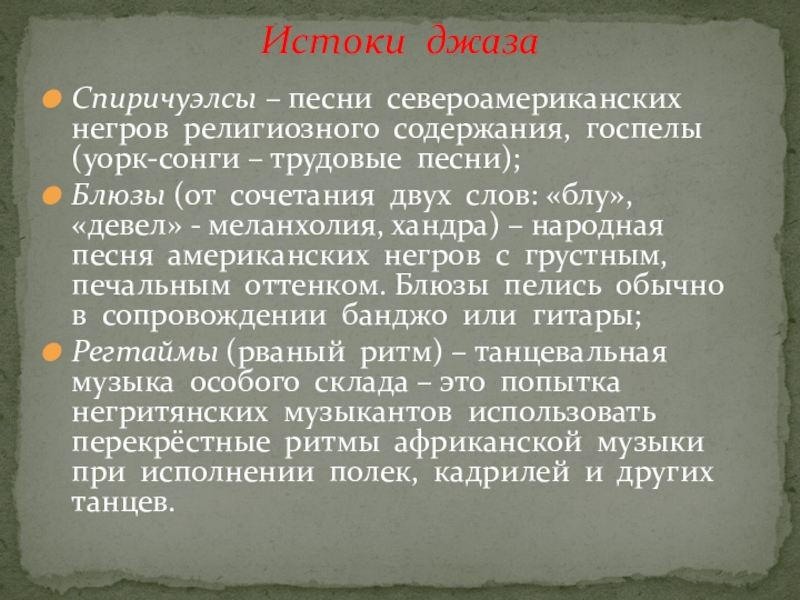 Истоки джаза

Спиричуэлсы – песни североамериканских негров религиозного содержания, госпелы (уорк-сонги – трудовые песни);

Блюзы (от сочетания двух слов: «блу», «девел» - меланхолия, хандра) – народная песня американских негров с грустным, печальным оттенком. Блюзы пелись обычно в сопровождении банджо или гитары;

Регтаймы (рваный ритм) – танцевальная музыка особого склада – это попытка негритянских музыкантов использовать перекрёстные ритмы африканской музыки при исполнении полек, кадрилей и других танцев.